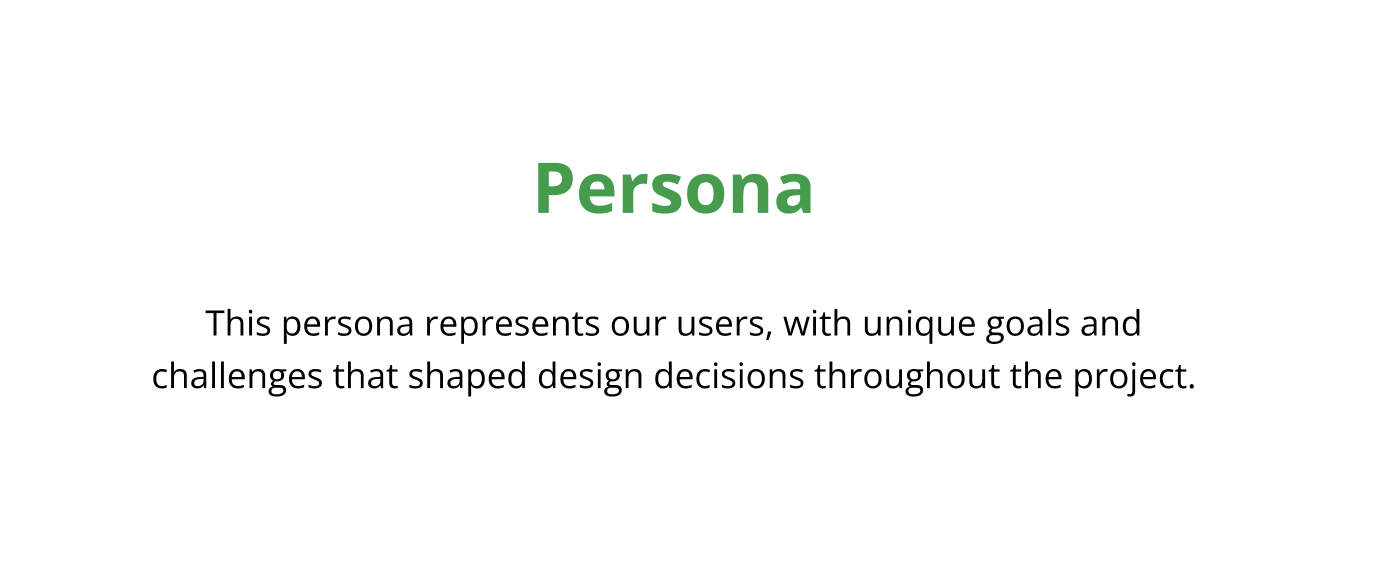 Persona

This persona represents our users, with unique goals and challenges that shaped design decisions throughout the project.